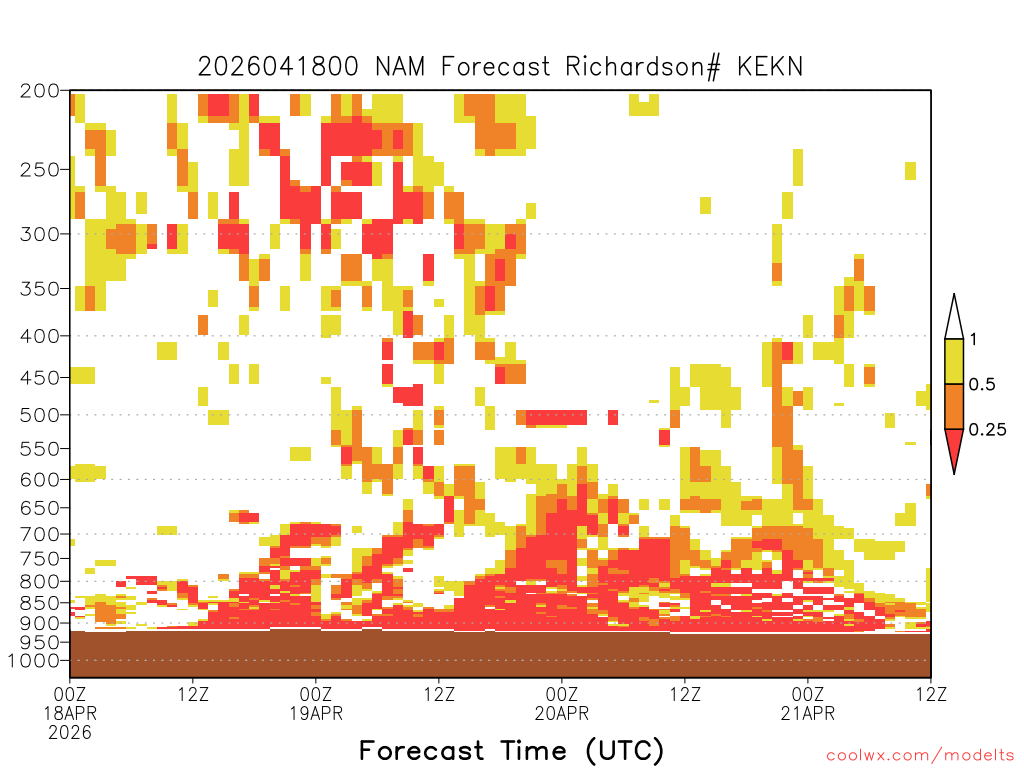 2026041800 NAM Forecast Richardson# KEKN

200
250
300
350
400
450
500
550
600
650
700
750
800
850
900
950
1000

1
0.5
0.25

00Z
18APR
2026
12Z
00Z
19APR
12Z
00Z
20APR
12Z
00Z
21APR
12Z

Forecast Time (UTC)

coolwx.com/modelts